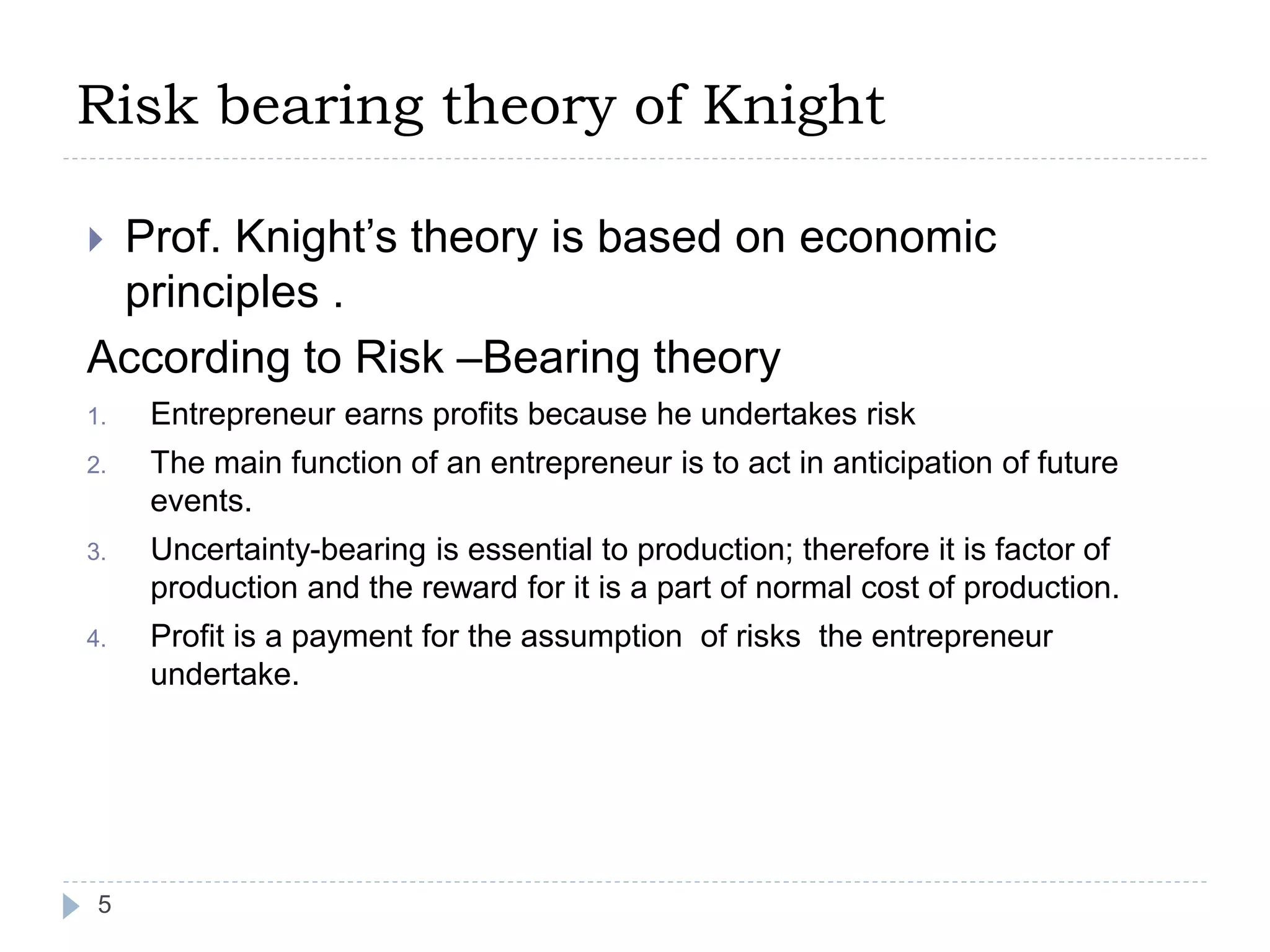 Risk bearing theory of Knight

Prof. Knight’s theory is based on economic principles .

According to Risk –Bearing theory

1. Entrepreneur earns profits because he undertakes risk
2. The main function of an entrepreneur is to act in anticipation of future events.
3. Uncertainty-bearing is essential to production; therefore it is factor of production and the reward for it is a part of normal cost of production.
4. Profit is a payment for the assumption of risks the entrepreneur undertake.

5